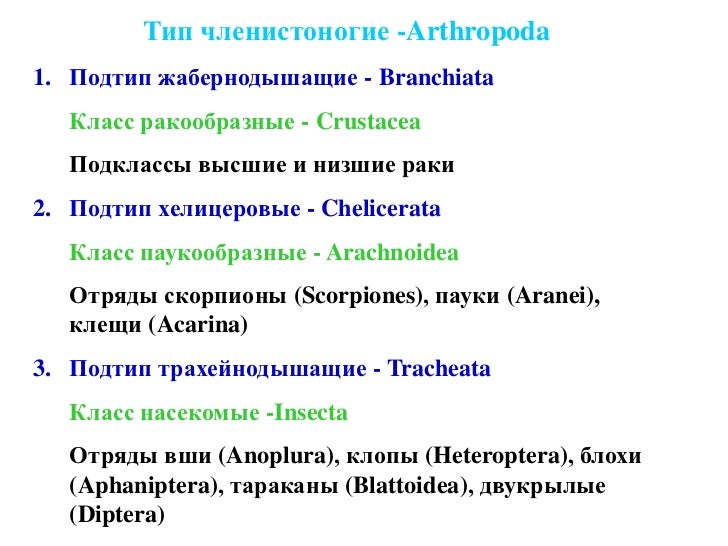 Тип членистоногие -Arthropoda

1. Подтип жабернодышащие - Branchiata

Класс ракообразные - Crustacea

Подклассы высшие и низшие раки

2. Подтип хелицеровые - Chelicerata

Класс паукообразные - Arachnoidea

Отряды скорпионы (Scorpiones), пауки (Aranei), клещи (Acarina)

3. Подтип трахейнодышащие - Tracheata

Класс насекомые -Insecta

Отряды вши (Anoplura), клопы (Heteroptera), блохи (Aphaniptera), тараканы (Blattoidea), двукрылые (Diptera)